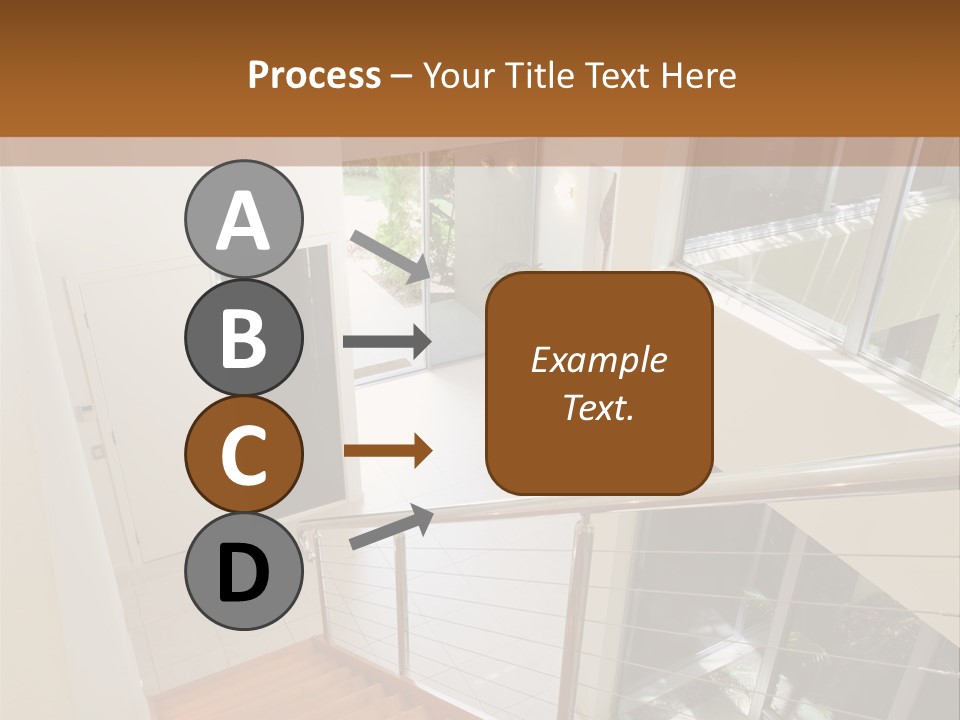 Process – Your Title Text Here

A

B

C

D

Example Text.